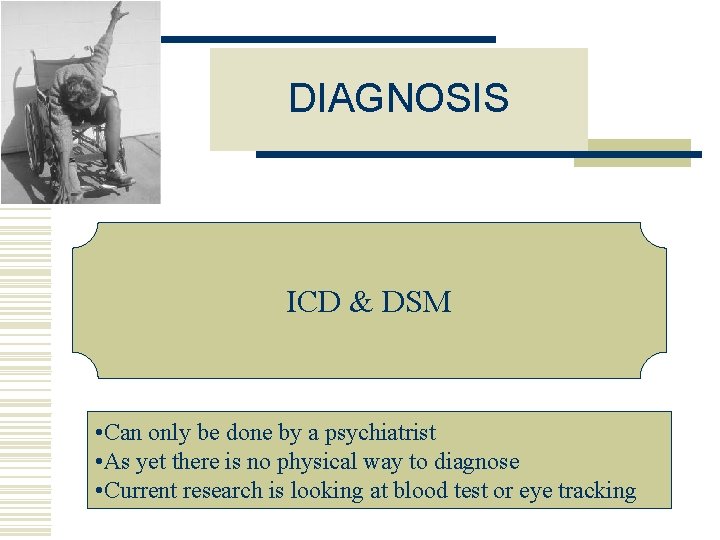 DIAGNOSIS

ICD & DSM

•Can only be done by a psychiatrist
•As yet there is no physical way to diagnose
•Current research is looking at blood test or eye tracking